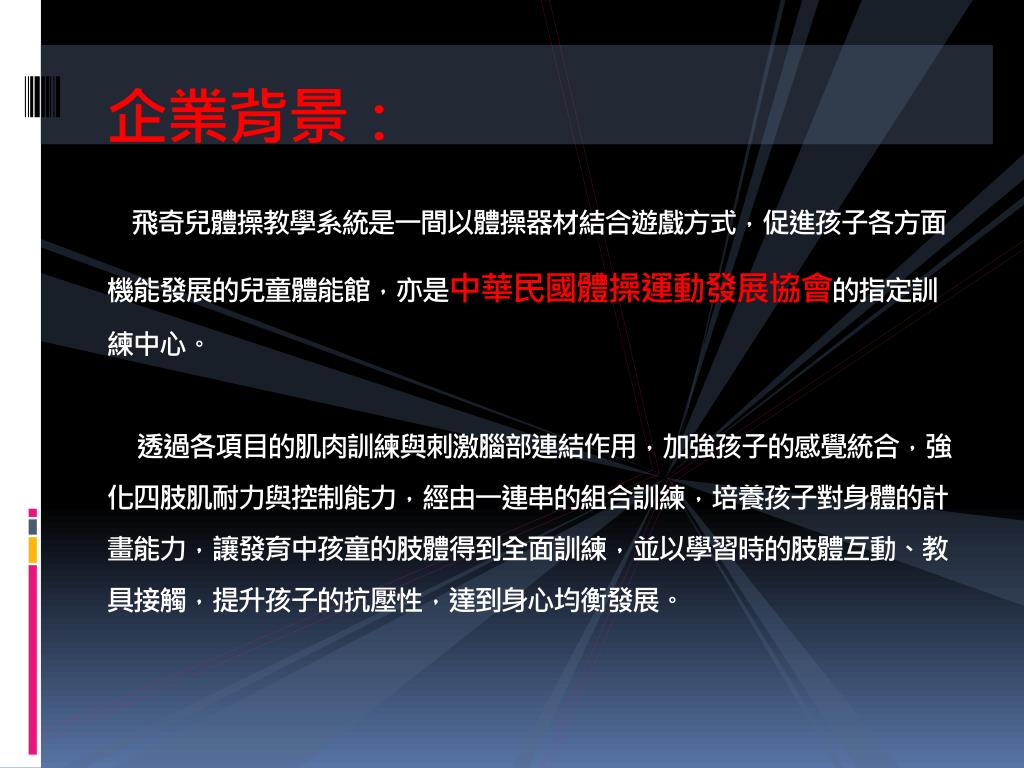 企業背景：

飛奇兒體操教學系統是一間以體操器材結合遊戲方式，促進孩子各方面機能發展的兒童體能館，亦是中華民國體操運動發展協會的指定訓練中心。

透過各項目的肌肉訓練與刺激腦部連結作用，加強孩子的感覺統合，強化四肢肌耐力與控制能力，經由一連串的組合訓練，培養孩子對身體的計畫能力，讓發育中孩童的肢體得到全面訓練，並以學習時的肢體互動、教具接觸，提升孩子的抗壓性，達到身心均衡發展。